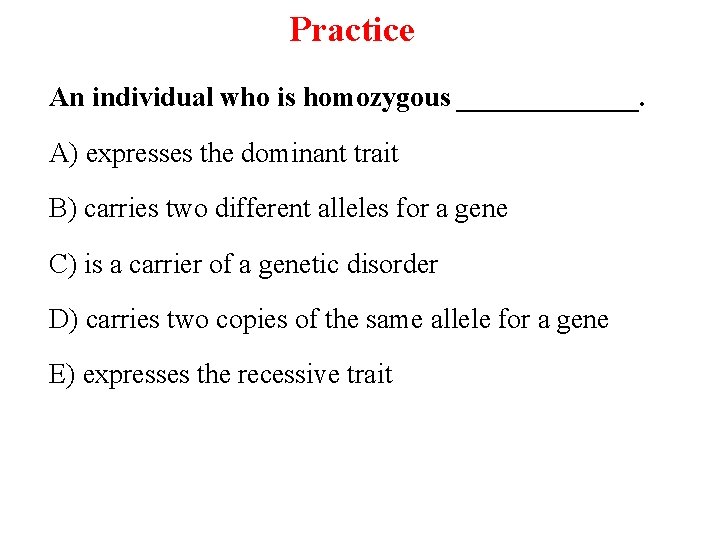 Practice

An individual who is homozygous _____________.

A) expresses the dominant trait

B) carries two different alleles for a gene

C) is a carrier of a genetic disorder

D) carries two copies of the same allele for a gene

E) expresses the recessive trait